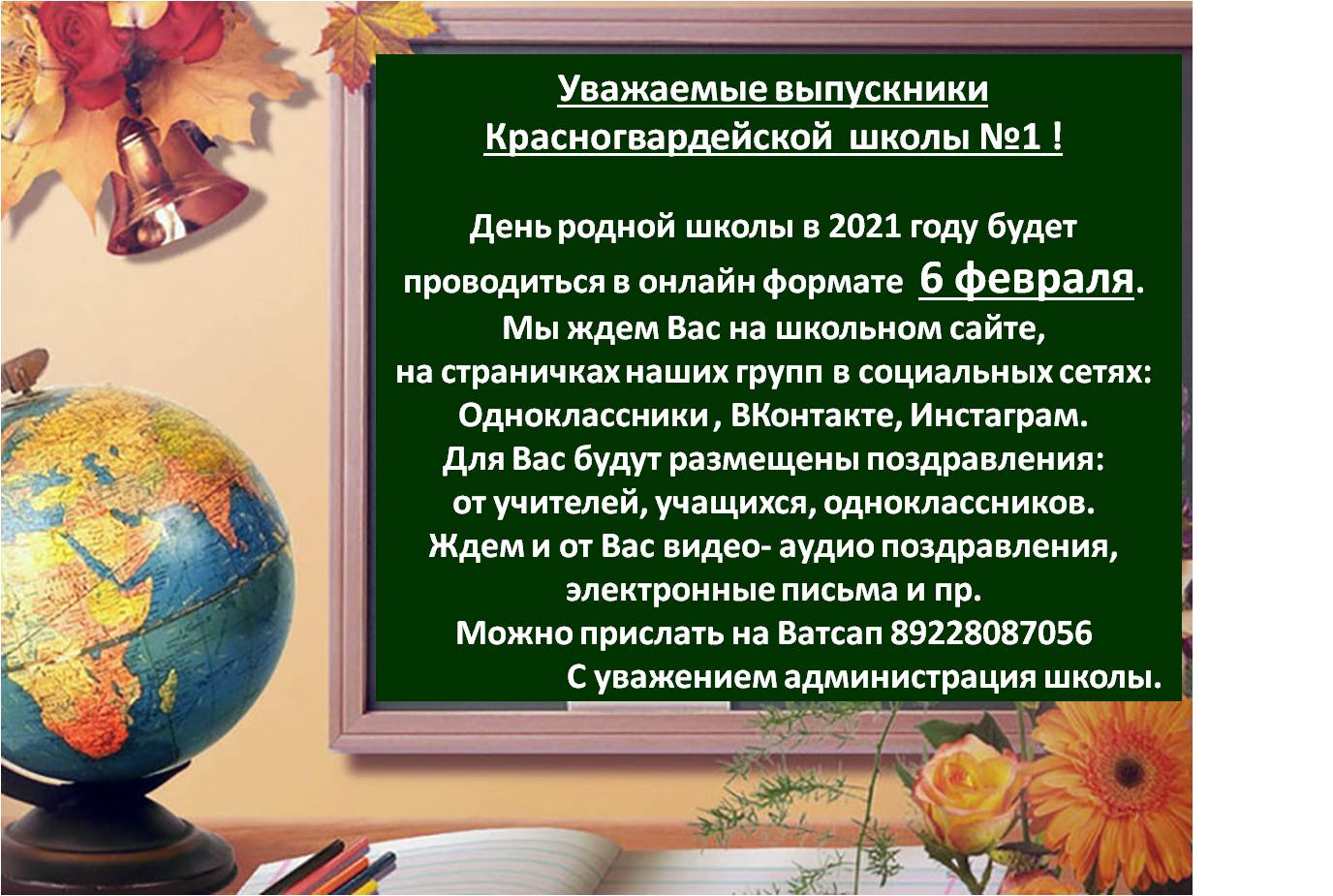 Уважаемые выпускники
Красногвардейской школы №1 !

День родной школы в 2021 году будет проводиться в онлайн формате 6 февраля.
Мы ждем Вас на школьном сайте,
на страничках наших групп в социальных сетях:
Одноклассники , ВКонтакте, Инстаграм.
Для Вас будут размещены поздравления:
от учителей, учащихся, одноклассников.
Ждем и от Вас видео- аудио поздравления,
электронные письма и пр.
Можно прислать на Ватсап 89228087056
С уважением администрация школы.